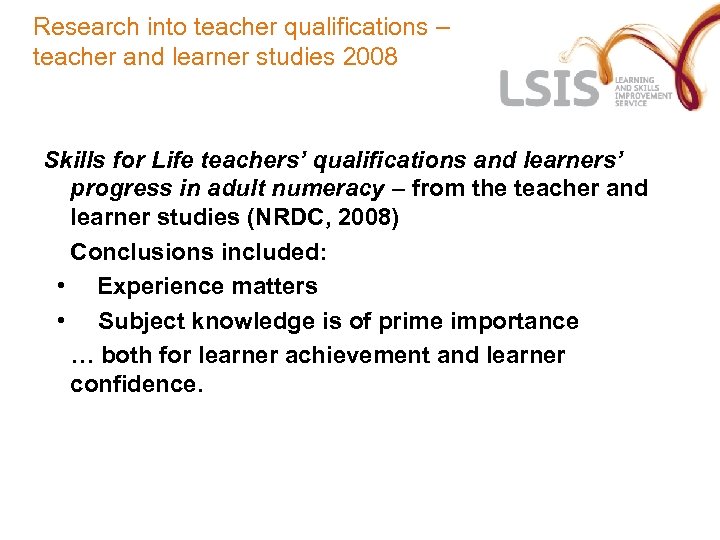 Research into teacher qualifications – teacher and learner studies 2008

LSIS LEARNING AND SKILLS IMPROVEMENT SERVICE

Skills for Life teachers' qualifications and learners' progress in adult numeracy – from the teacher and learner studies (NRDC, 2008)

Conclusions included:

• Experience matters
• Subject knowledge is of prime importance

… both for learner achievement and learner confidence.